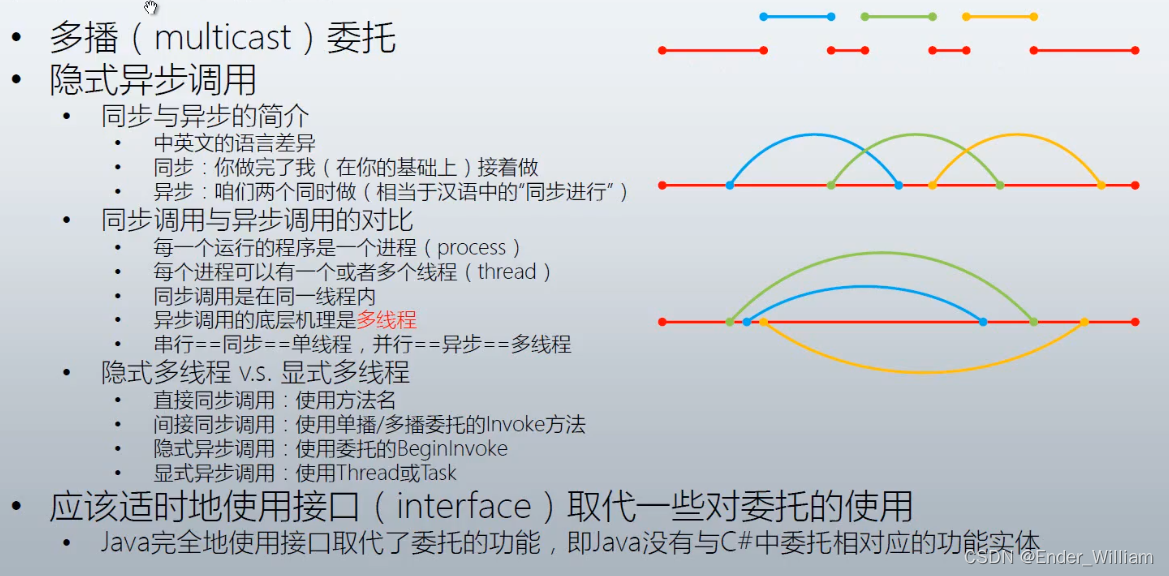 • 多播（multicast）委托
• 隐式异步调用
• 同步与异步的简介
• 中英文的语言差异
• 同步：你做完了我（在你的基础上）接着做
• 异步：咱们两个同时做（相当于汉语中的"同步进行"）
• 同步调用与异步调用的对比
• 每一个运行的程序是一个进程（process）
• 每个进程可以有一个或者多个线程（thread）
• 同步调用是在同一线程内
• 异步调用的底层机理是多线程
• 串行==同步==单线程，并行==异步==多线程
• 隐式多线程 v.s. 显式多线程
• 直接同步调用：使用方法名
• 间接同步调用：使用单播/多播委托的Invoke方法
• 隐式异步调用：使用委托的BeginInvoke
• 显式异步调用：使用Thread或Task
• 应该适时地使用接口（interface）取代一些对委托的使用
• Java完全地使用接口取代了委托的功能，即Java没有与C#中委托相对应的功能实体

CSDN @Ender_William